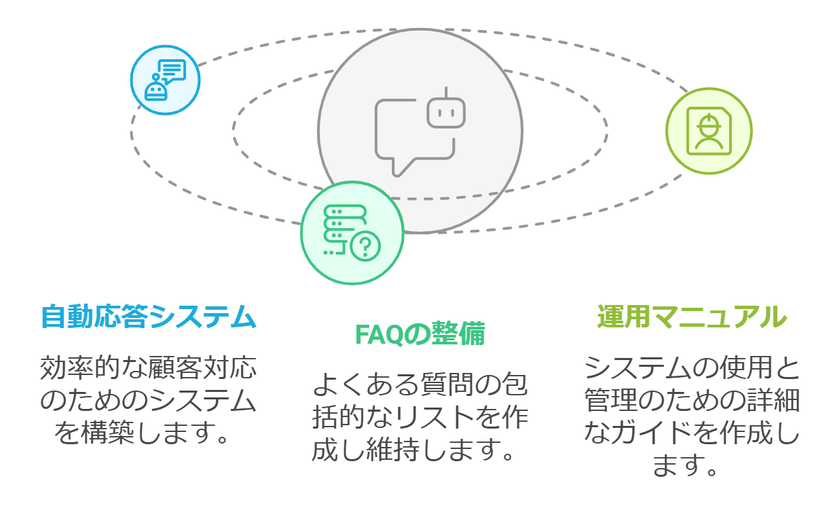 自動応答システム

効率的な顧客対応のためのシステムを構築します。

FAQの整備

よくある質問の包括的なリストを作成し維持します。

運用マニュアル

システムの使用と管理のための詳細なガイドを作成します。